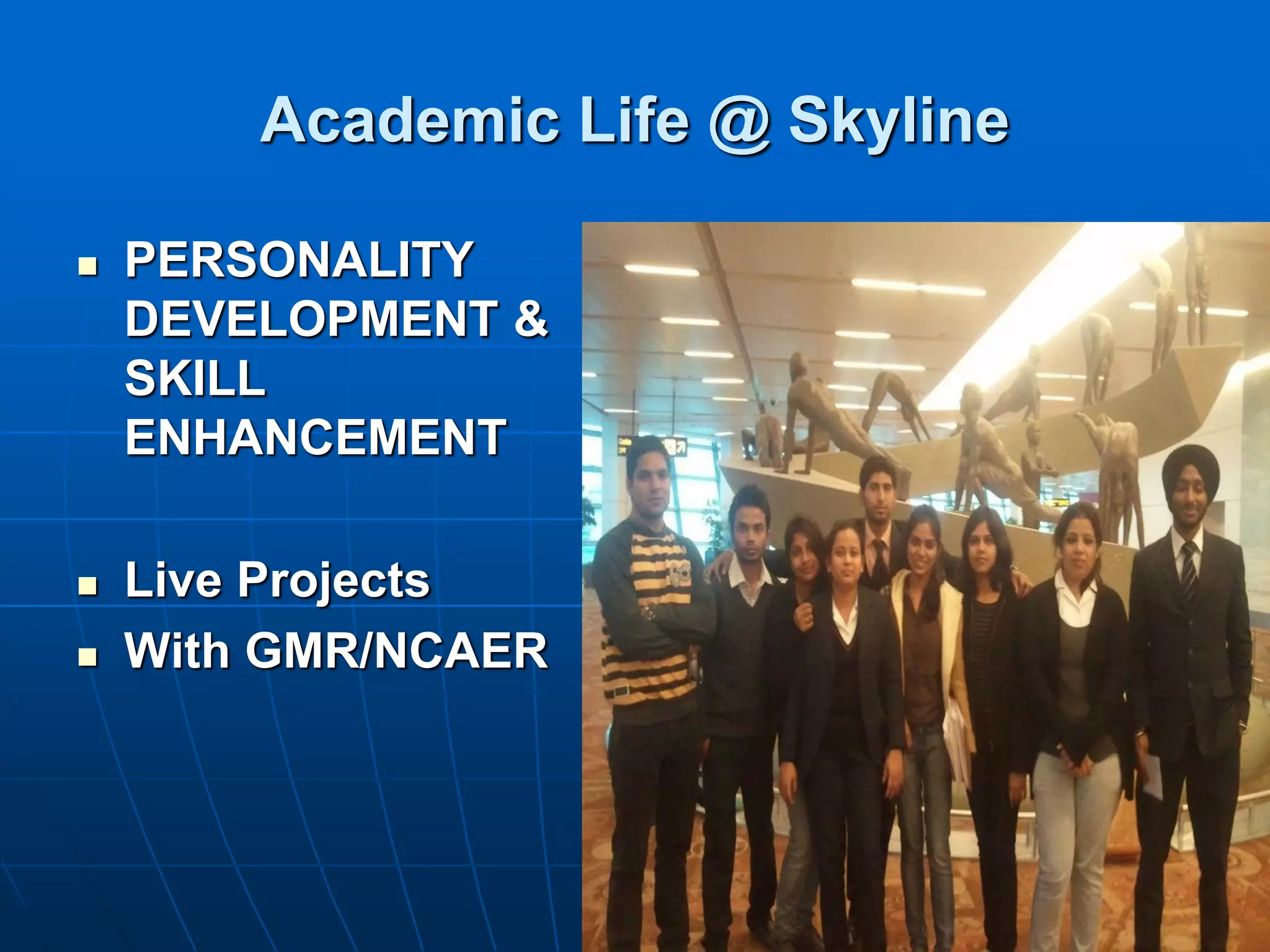 Academic Life @ Skyline

- PERSONALITY DEVELOPMENT & SKILL ENHANCEMENT

- Live Projects
- With GMR/NCAER